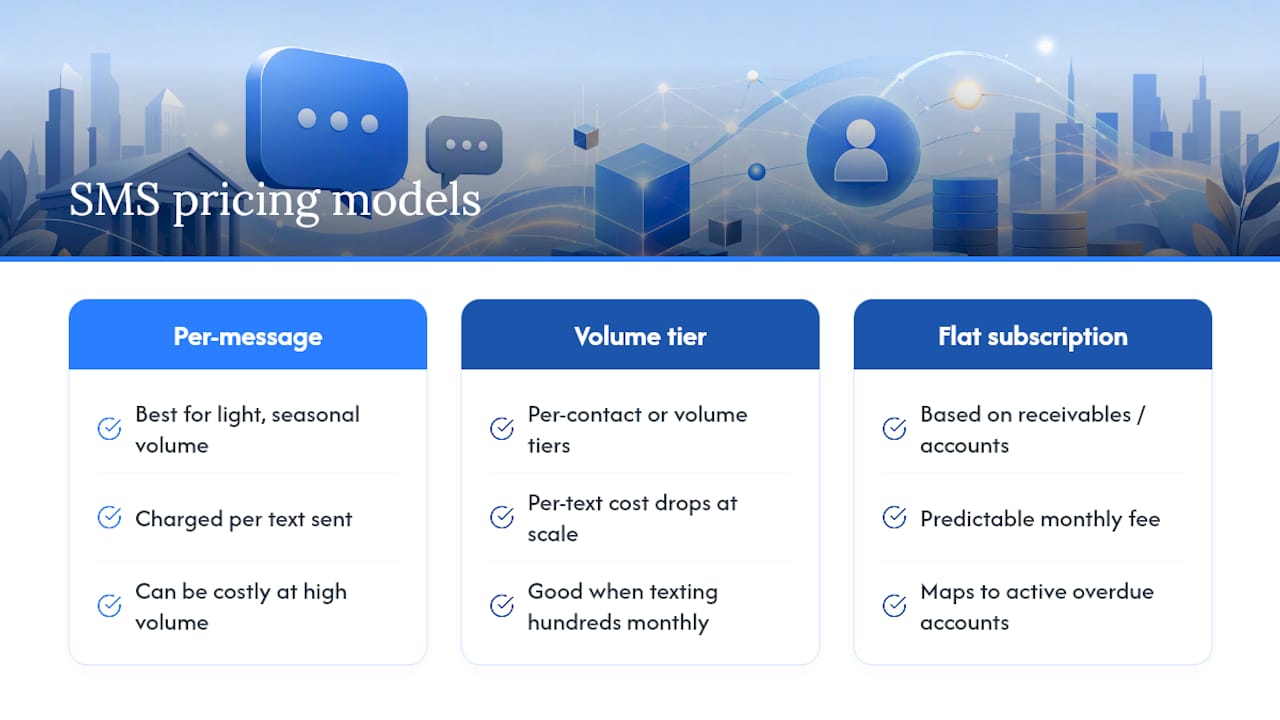 SMS pricing models

Per-message

Best for light, seasonal volume

Charged per text sent

Can be costly at high volume

Volume tier

Per-contact or volume tiers

Per-text cost drops at scale

Good when texting hundreds monthly

Flat subscription

Based on receivables / accounts

Predictable monthly fee

Maps to active overdue accounts